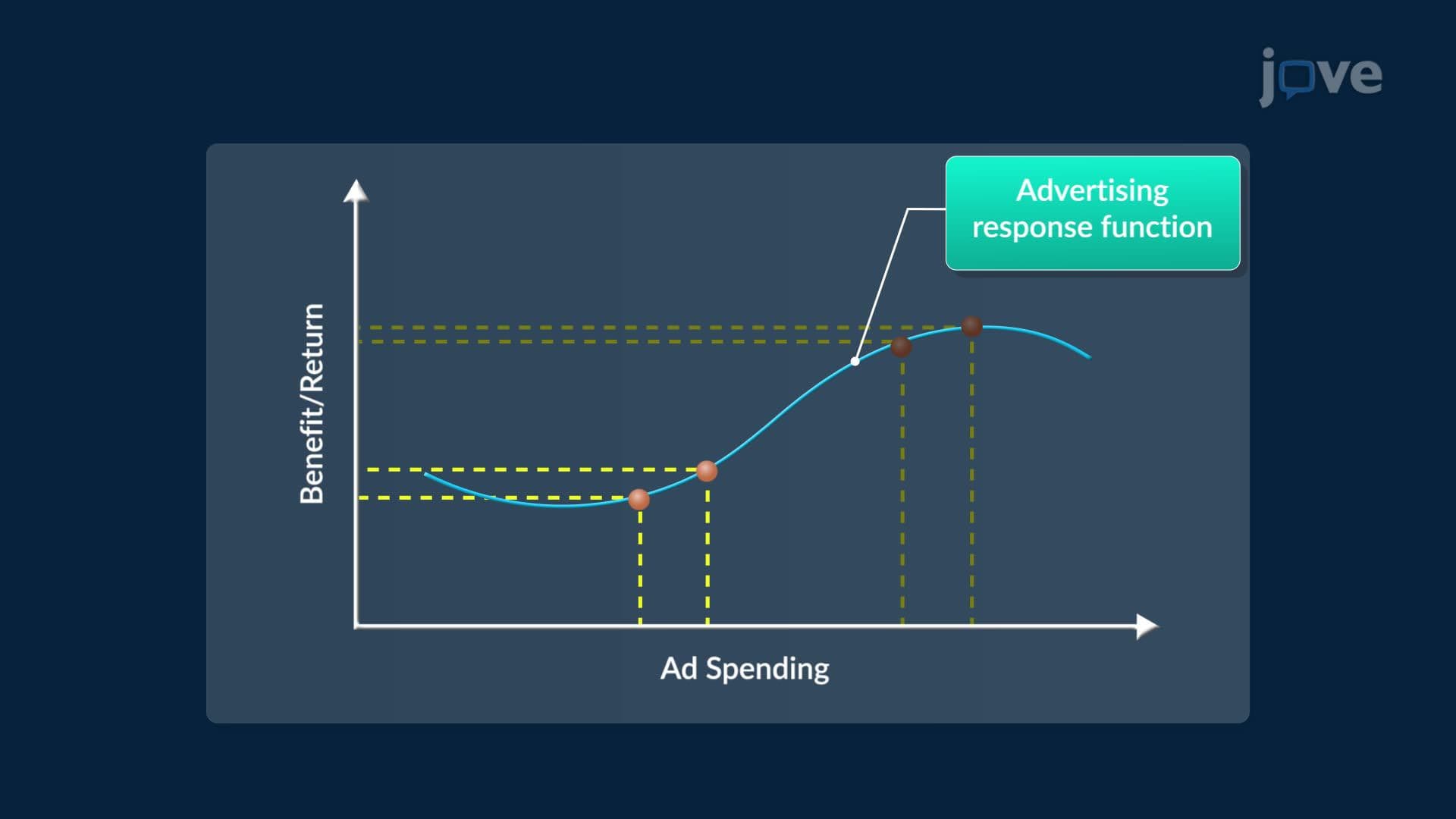 jove

Advertising response function

Benefit/Return

Ad Spending